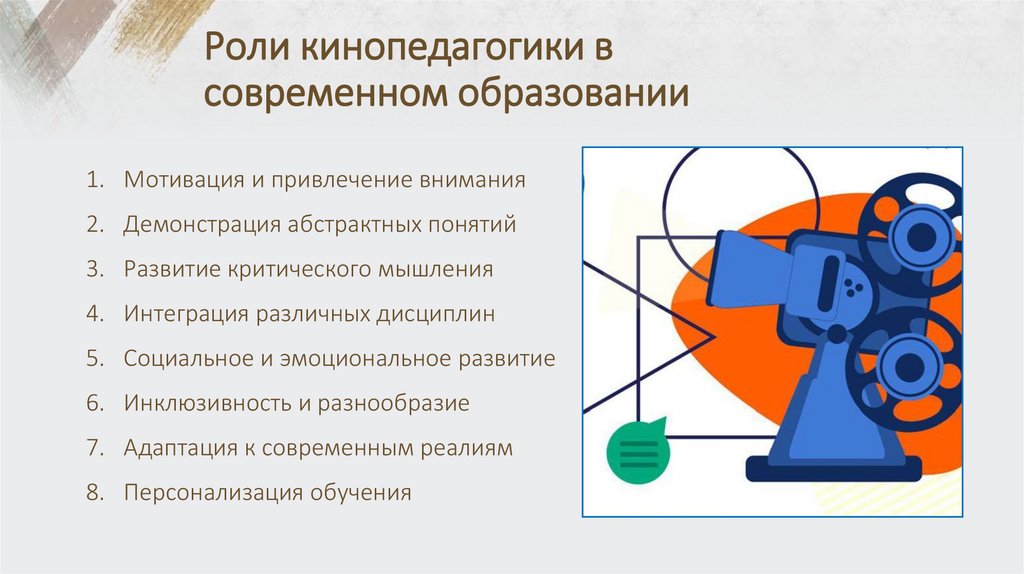 Роли кинопедагогики в современном образовании

1. Мотивация и привлечение внимания
2. Демонстрация абстрактных понятий
3. Развитие критического мышления
4. Интеграция различных дисциплин
5. Социальное и эмоциональное развитие
6. Инклюзивность и разнообразие
7. Адаптация к современным реалиям
8. Персонализация обучения